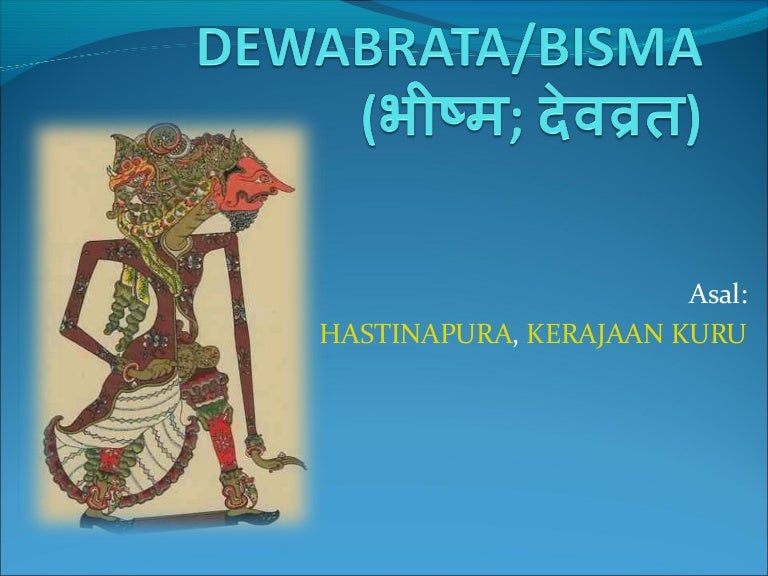 DEWABRATA/BISMA
(भीष्म; देवव्रत)

Asal:
HASTINAPURA, KERAJAAN KURU